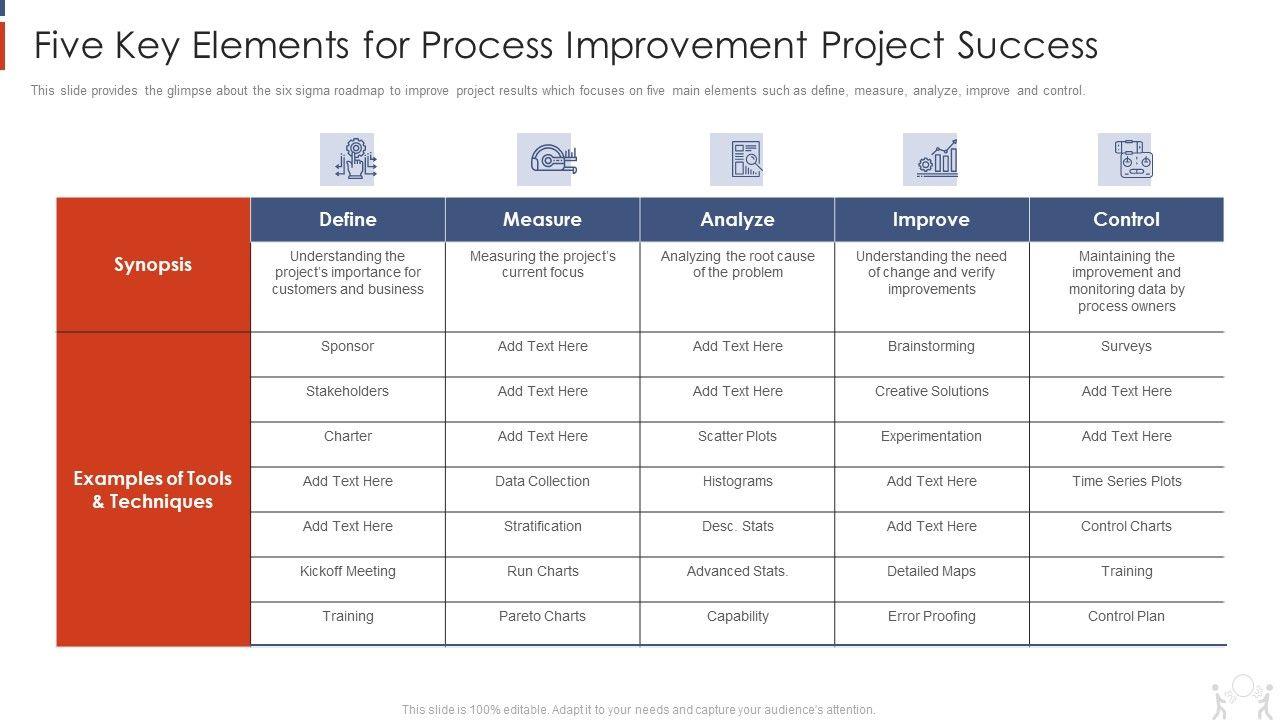 Five Key Elements for Process Improvement Project Success

This slide provides the glimpse about the six sigma roadmap to improve project results which focuses on five main elements such as define, measure, analyze, improve and control.

| | Define | Measure | Analyze | Improve | Control |
|---|---|---|---|---|---|
| Synopsis | Understanding the project's importance for customers and business | Measuring the project's current focus | Analyzing the root cause of the problem | Understanding the need of change and verify improvements | Maintaining the improvement and monitoring data by process owners |
| Examples of Tools & Techniques | Sponsor | Add Text Here | Add Text Here | Brainstorming | Surveys |
| | Stakeholders | Add Text Here | Add Text Here | Creative Solutions | Add Text Here |
| | Charter | Add Text Here | Scatter Plots | Experimentation | Add Text Here |
| | Add Text Here | Data Collection | Histograms | Add Text Here | Time Series Plots |
| | Add Text Here | Stratification | Desc. Stats | Add Text Here | Control Charts |
| | Kickoff Meeting | Run Charts | Advanced Stats. | Detailed Maps | Training |
| | Training | Pareto Charts | Capability | Error Proofing | Control Plan |

This slide is 100% editable. Adapt it to your needs and capture your audience's attention.